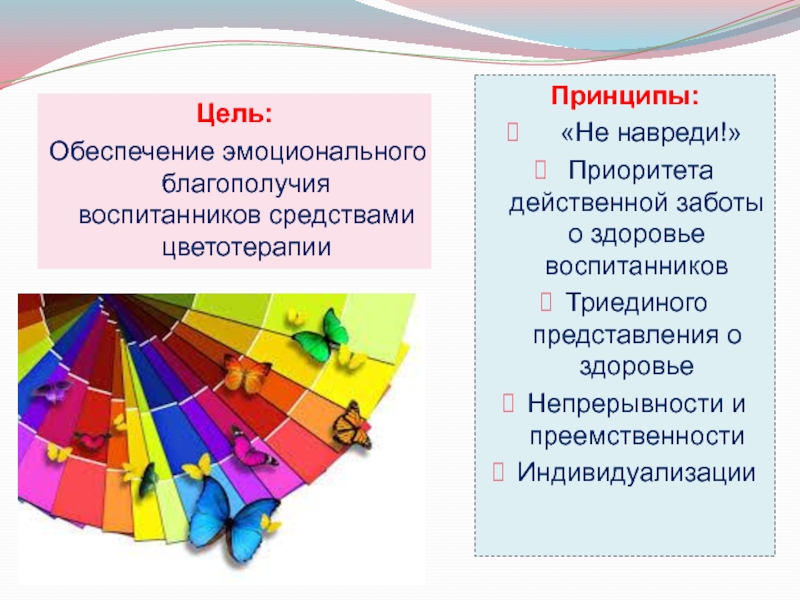 Цель:
Обеспечение эмоционального благополучия воспитанников средствами цветотерапии

Принципы:
«Не навреди!»
Приоритета действенной заботы о здоровье воспитанников
Триединого представления о здоровье
Непрерывности и преемственности
Индивидуализации